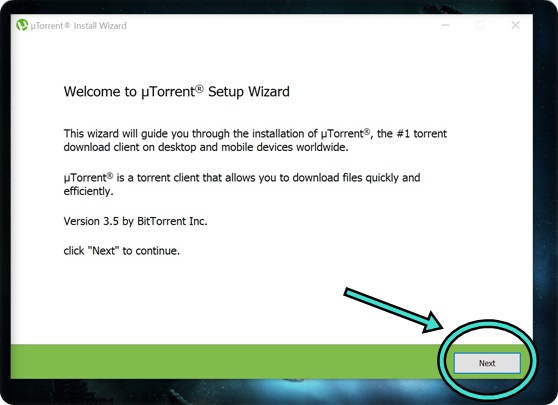 µTorrent® Install Wizard

Welcome to µTorrent® Setup Wizard

This wizard will guide you through the installation of µTorrent®, the #1 torrent download client on desktop and mobile devices worldwide.

µTorrent® is a torrent client that allows you to download files quickly and efficiently.

Version 3.5 by BitTorrent Inc.

click "Next" to continue.

Next